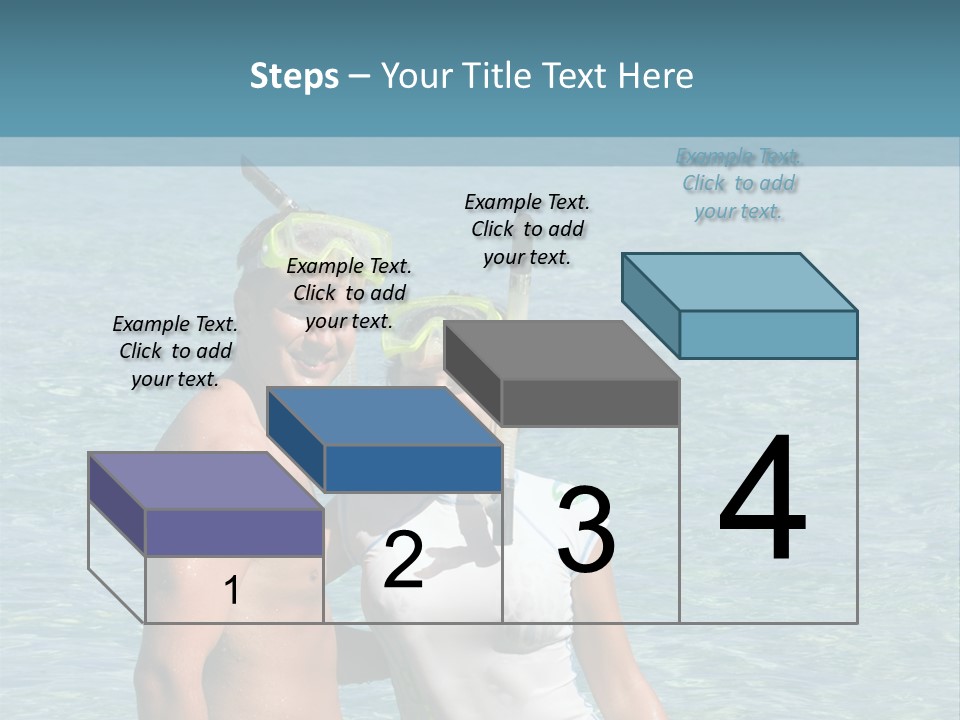 Steps – Your Title Text Here

Example Text. Click to add your text.

Example Text. Click to add your text.

Example Text. Click to add your text.

Example Text. Click to add your text.

1

2

3

4